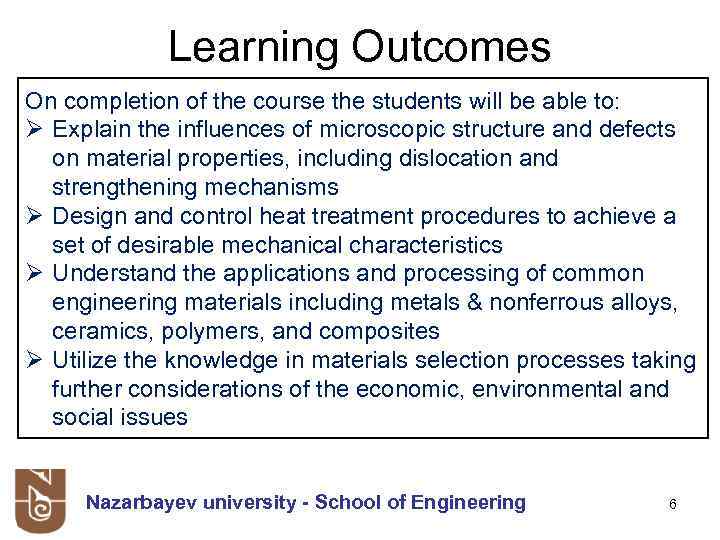 Learning Outcomes

On completion of the course the students will be able to:
➢ Explain the influences of microscopic structure and defects on material properties, including dislocation and strengthening mechanisms
➢ Design and control heat treatment procedures to achieve a set of desirable mechanical characteristics
➢ Understand the applications and processing of common engineering materials including metals & nonferrous alloys, ceramics, polymers, and composites
➢ Utilize the knowledge in materials selection processes taking further considerations of the economic, environmental and social issues

Nazarbayev university - School of Engineering

6